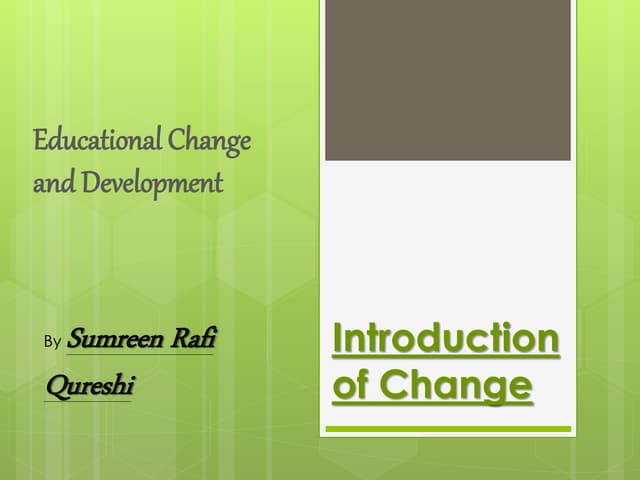 Educational Change and Development

By Sumreen Rafi Qureshi

Introduction of Change